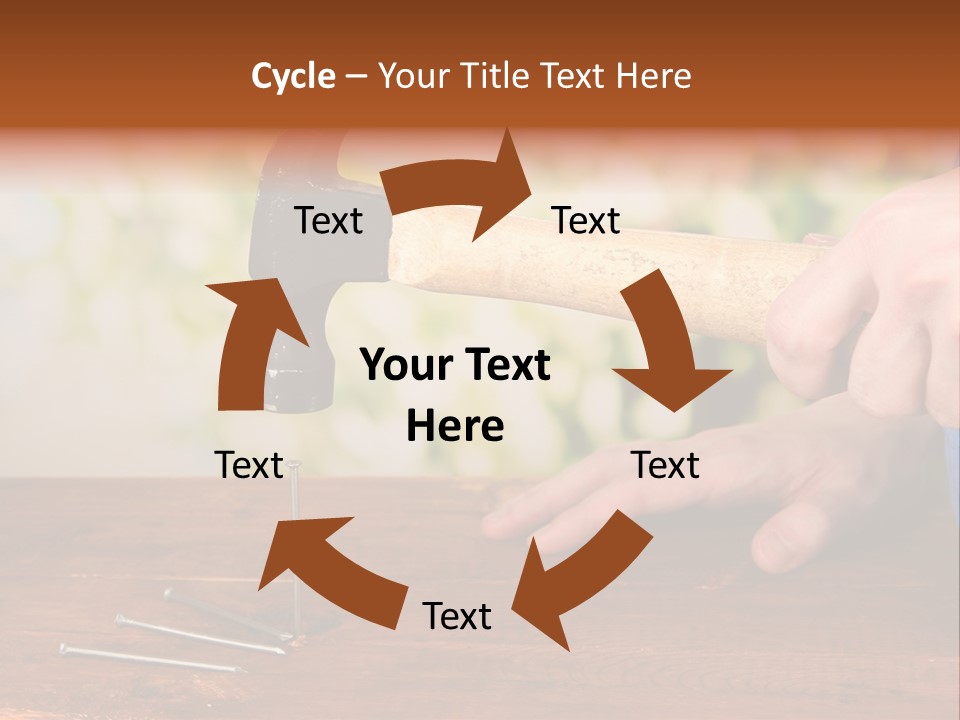 Cycle – Your Title Text Here

Text

Text

Your Text Here

Text

Text

Text